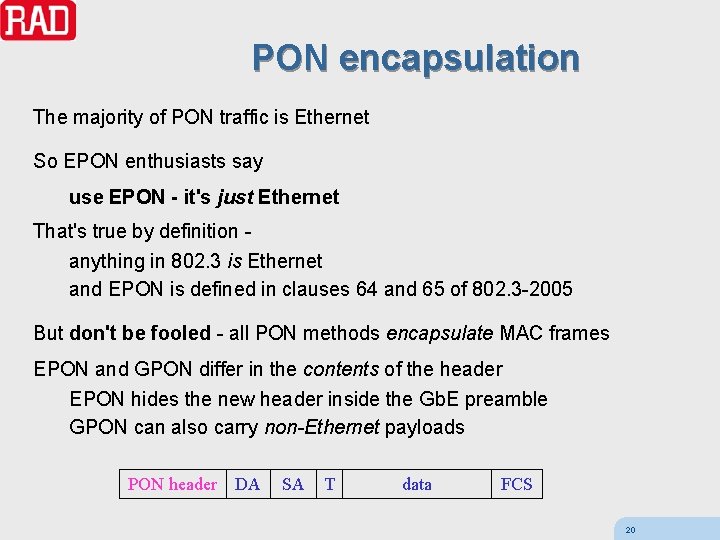 RAD

PON encapsulation

The majority of PON traffic is Ethernet

So EPON enthusiasts say

use EPON - it's just Ethernet

That's true by definition -

anything in 802.3 is Ethernet

and EPON is defined in clauses 64 and 65 of 802.3-2005

But don't be fooled - all PON methods encapsulate MAC frames

EPON and GPON differ in the contents of the header

EPON hides the new header inside the GbE preamble

GPON can also carry non-Ethernet payloads

| PON header | DA | SA | T | data | FCS |
|---|---|---|---|---|---|

20